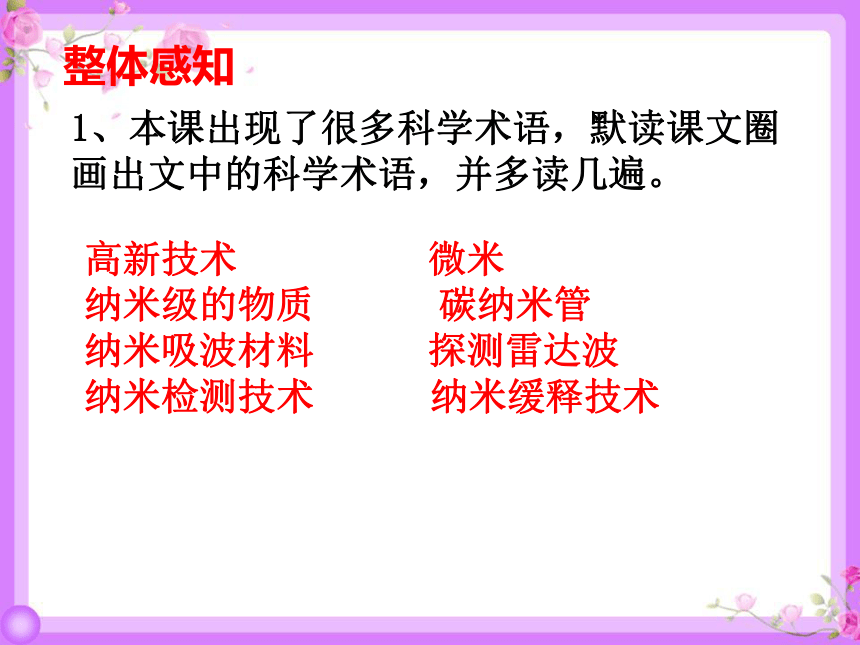 整体感知

1、本课出现了很多科学术语，默读课文圈画出文中的科学术语，并多读几遍。

高新技术
纳米级的物质
纳米吸波材料
纳米检测技术

微米
碳纳米管
探测雷达波
纳米缓释技术